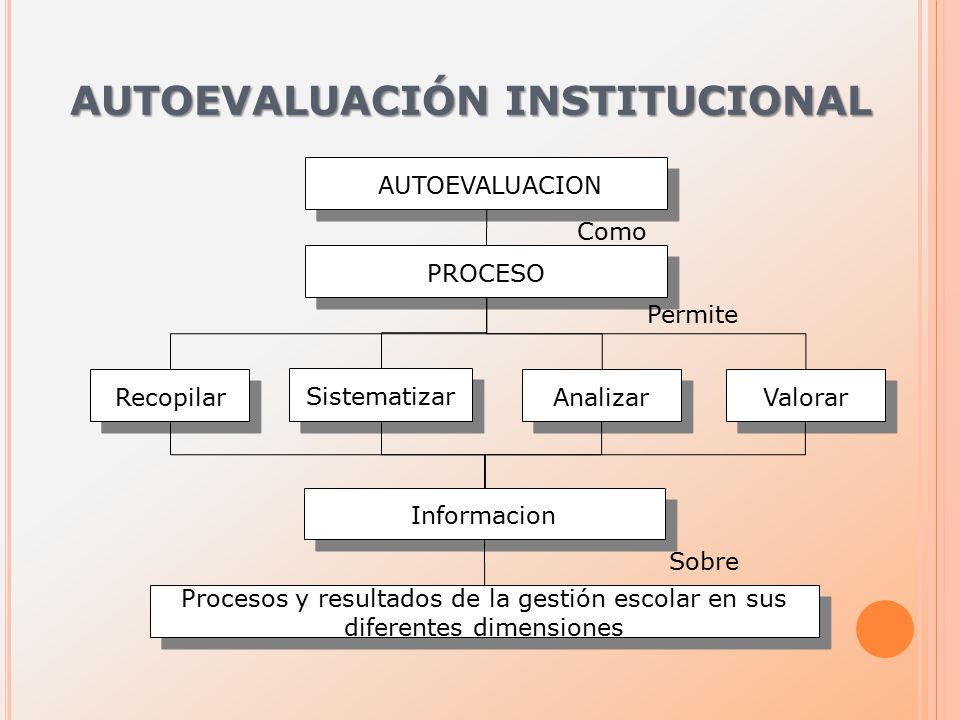 AUTOEVALUACIÓN INSTITUCIONAL

AUTOEVALUACION

Como

PROCESO

Permite

Recopilar

Sistematizar

Analizar

Valorar

Informacion

Sobre

Procesos y resultados de la gestión escolar en sus diferentes dimensiones